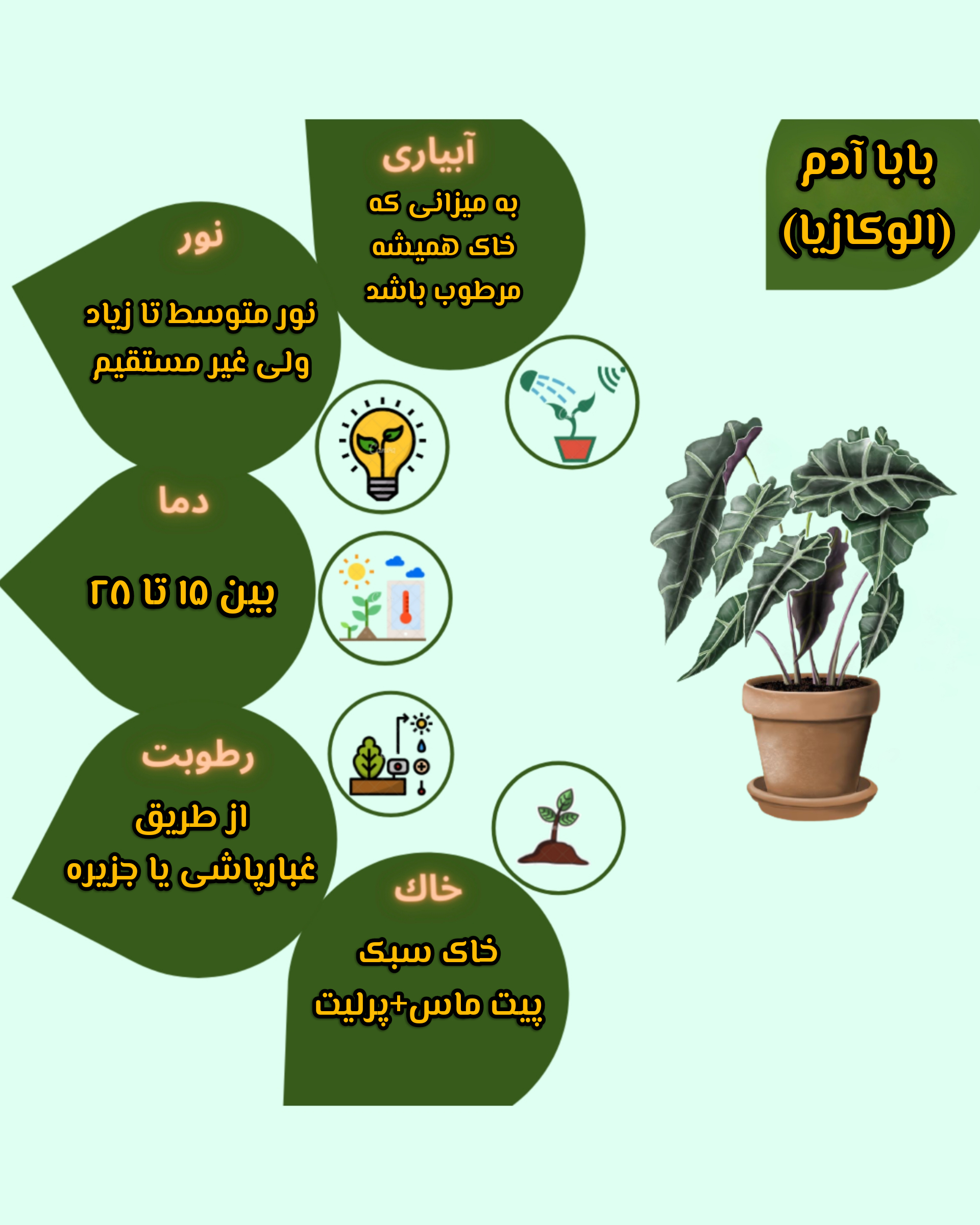 بابا آدم
(الوکازیا)

آبیاری
به میزانی که
خاک همیشه
مرطوب باشد

نور
نور متوسط تا زیاد
ولی غیر مستقیم

دما
بین ۱۵ تا ۲۸

رطوبت
از طریق
غبارپاشی یا جزیره

خاك
خاک سبک
پیت ماس+پرلیت